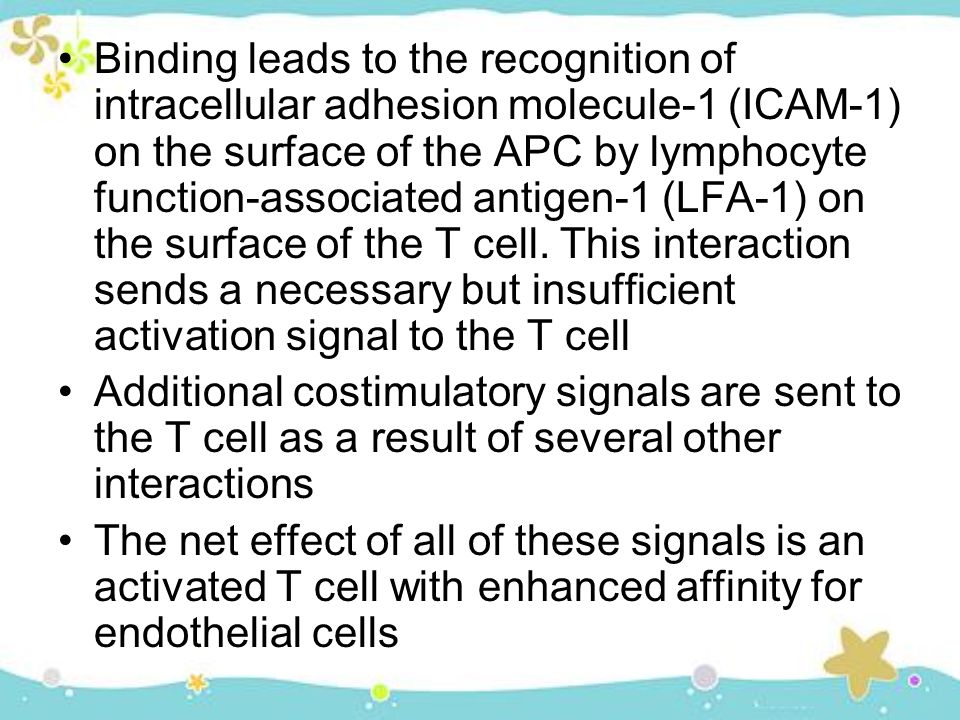 • Binding leads to the recognition of intracellular adhesion molecule-1 (ICAM-1) on the surface of the APC by lymphocyte function-associated antigen-1 (LFA-1) on the surface of the T cell. This interaction sends a necessary but insufficient activation signal to the T cell

• Additional costimulatory signals are sent to the T cell as a result of several other interactions

• The net effect of all of these signals is an activated T cell with enhanced affinity for endothelial cells